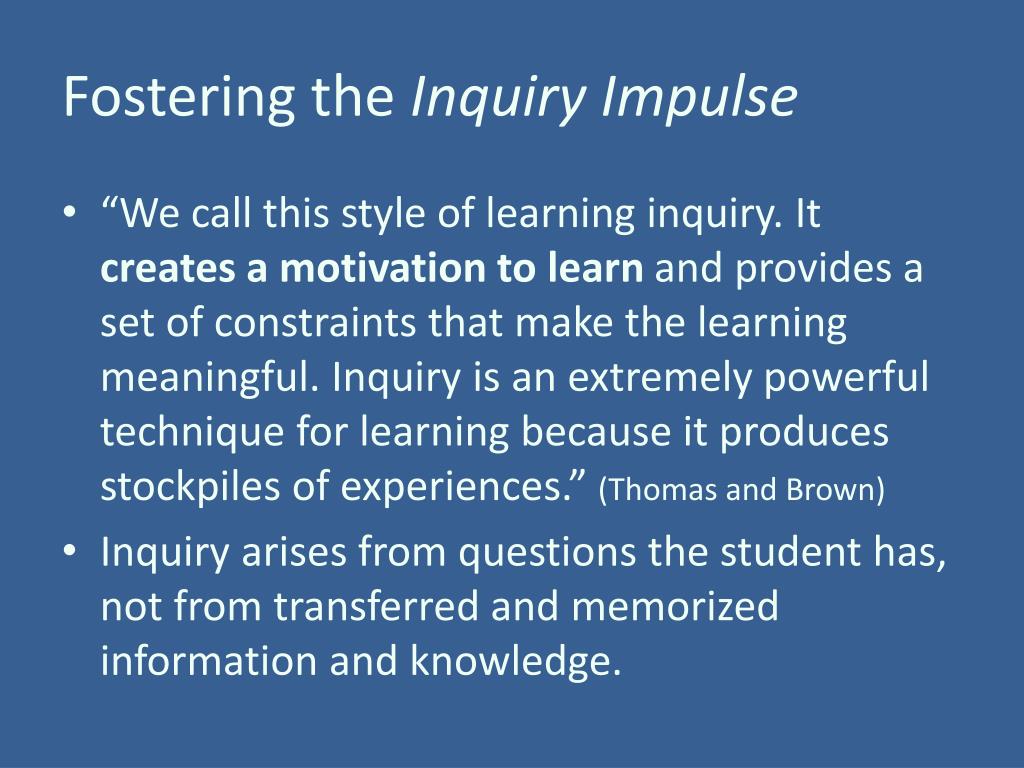 Fostering the Inquiry Impulse

• “We call this style of learning inquiry. It creates a motivation to learn and provides a set of constraints that make the learning meaningful. Inquiry is an extremely powerful technique for learning because it produces stockpiles of experiences.” (Thomas and Brown)

• Inquiry arises from questions the student has, not from transferred and memorized information and knowledge.